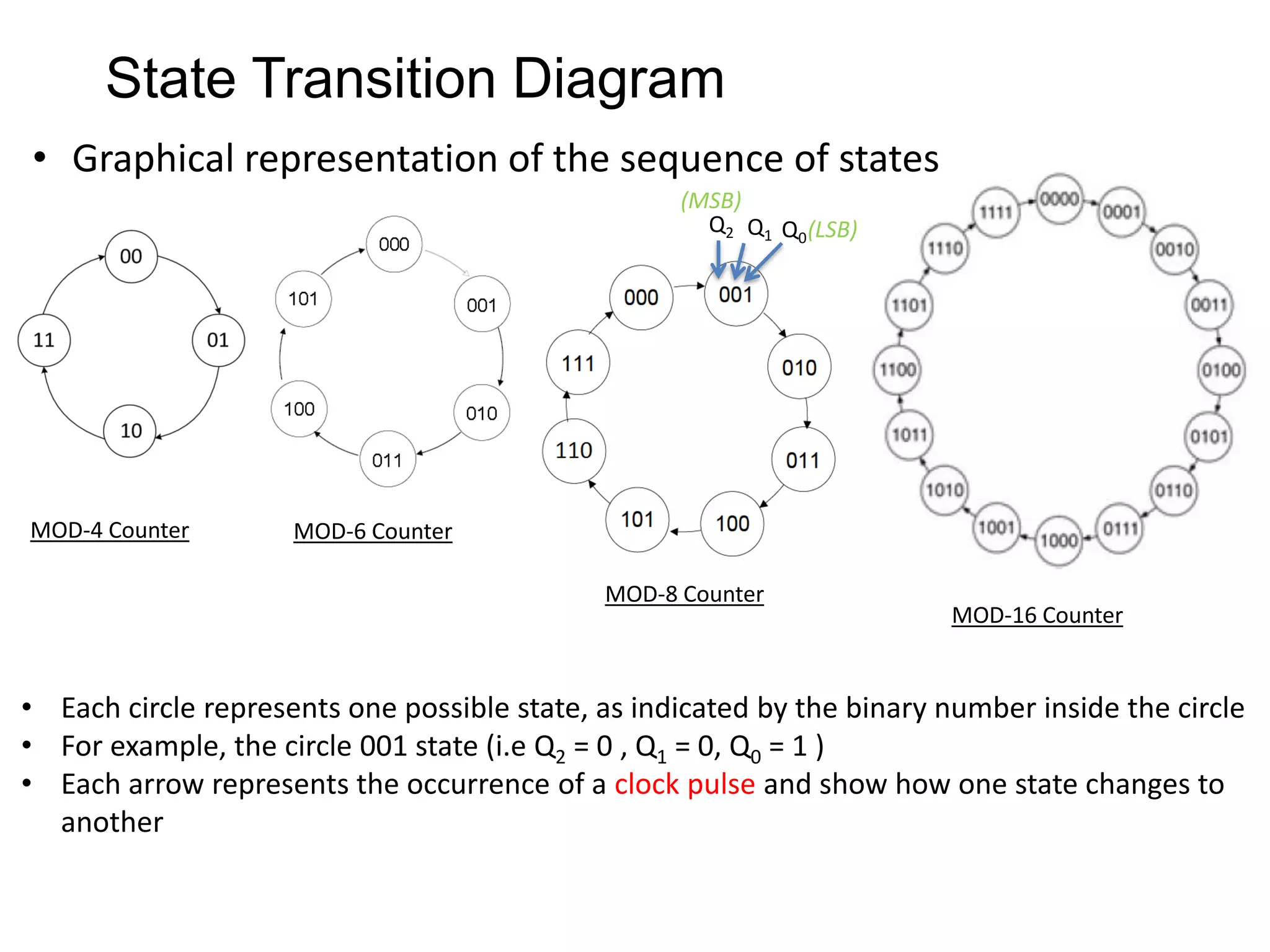 State Transition Diagram

• Graphical representation of the sequence of states

00
01
10
11

MOD-4 Counter

000
001
010
011
100
101

MOD-6 Counter

(MSB)
$Q_2$ $Q_1$ $Q_0$(LSB)

000
001
010
011
100
101
110
111

MOD-8 Counter

0000
0001
0010
0011
0100
0101
0110
0111
1000
1001
1010
1011
1100
1101
1110
1111

MOD-16 Counter

• Each circle represents one possible state, as indicated by the binary number inside the circle
• For example, the circle 001 state (i.e $Q_2 = 0$ , $Q_1 = 0$, $Q_0 = 1$ )
• Each arrow represents the occurrence of a clock pulse and show how one state changes to another